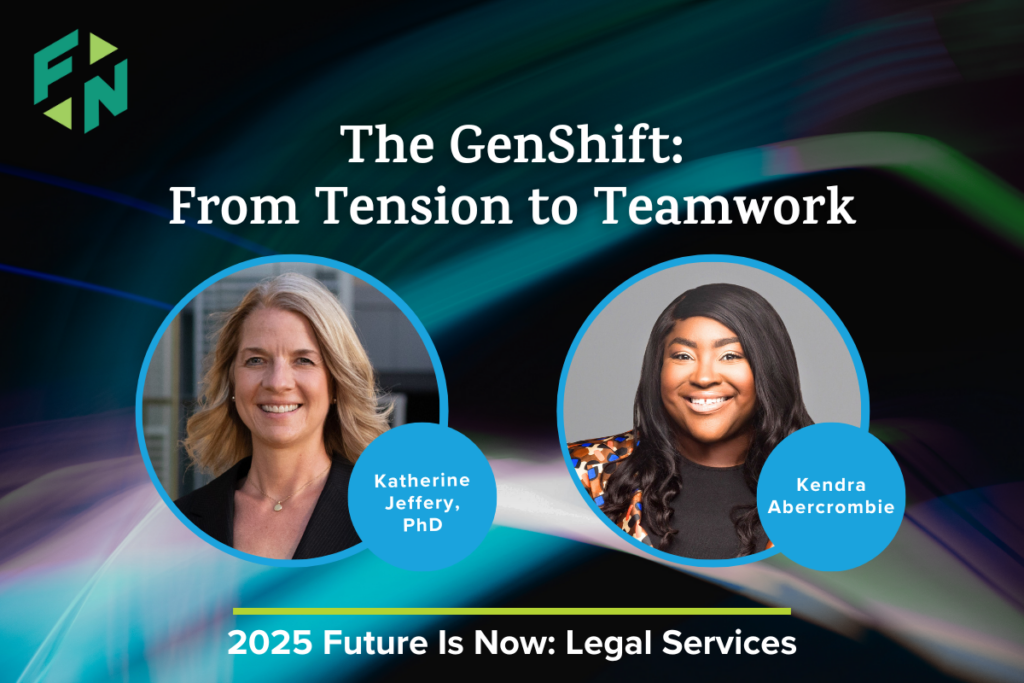 FN

The GenShift:
From Tension to Teamwork

Katherine Jeffery, PhD

Kendra Abercrombie

2025 Future Is Now: Legal Services